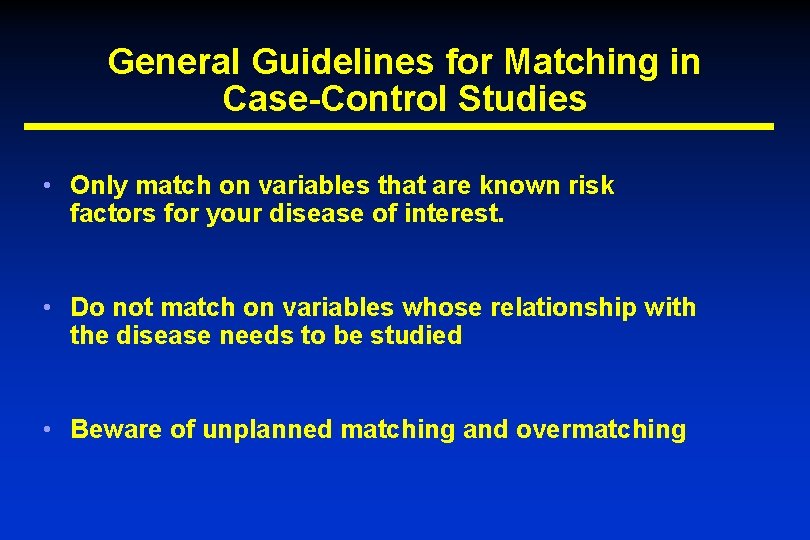 General Guidelines for Matching in Case-Control Studies

• Only match on variables that are known risk factors for your disease of interest.

• Do not match on variables whose relationship with the disease needs to be studied

• Beware of unplanned matching and overmatching